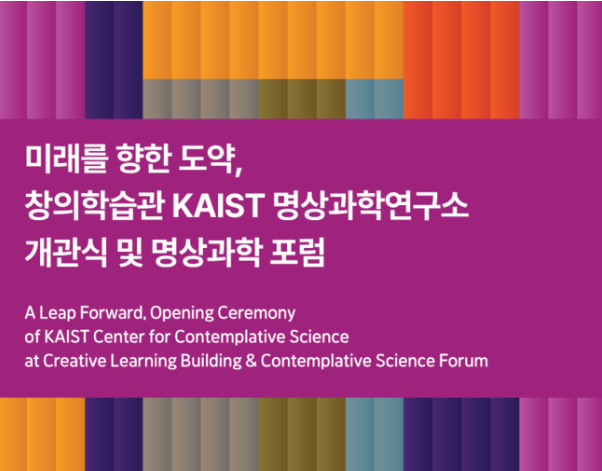 미래를 향한 도약,
창의학습관 KAIST 명상과학연구소
개관식 및 명상과학 포럼

A Leap Forward, Opening Ceremony
of KAIST Center for Contemplative Science
at Creative Learning Building & Contemplative Science Forum